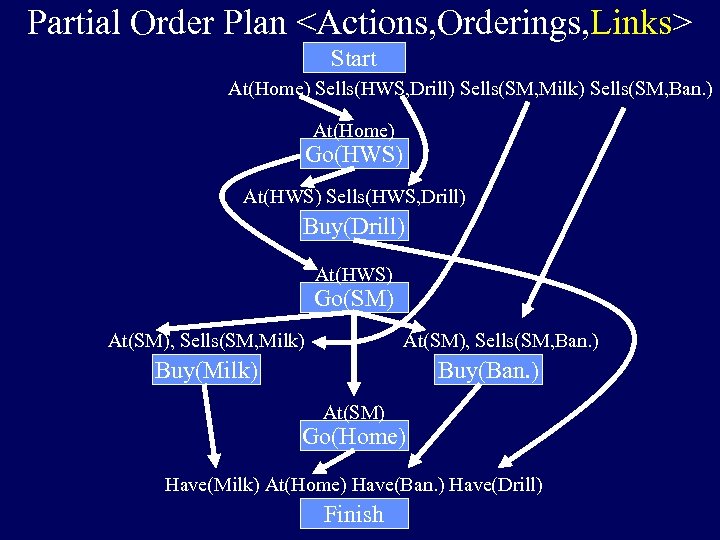 Partial Order Plan <Actions,Orderings,Links>

Start

At(Home) Sells(HWS,Drill) Sells(SM,Milk) Sells(SM,Ban.)

At(Home)
Go(HWS)

At(HWS) Sells(HWS,Drill)
Buy(Drill)

At(HWS)
Go(SM)

At(SM), Sells(SM,Milk)
Buy(Milk)

At(SM), Sells(SM,Ban.)
Buy(Ban.)

At(SM)
Go(Home)

Have(Milk) At(Home) Have(Ban.) Have(Drill)

Finish